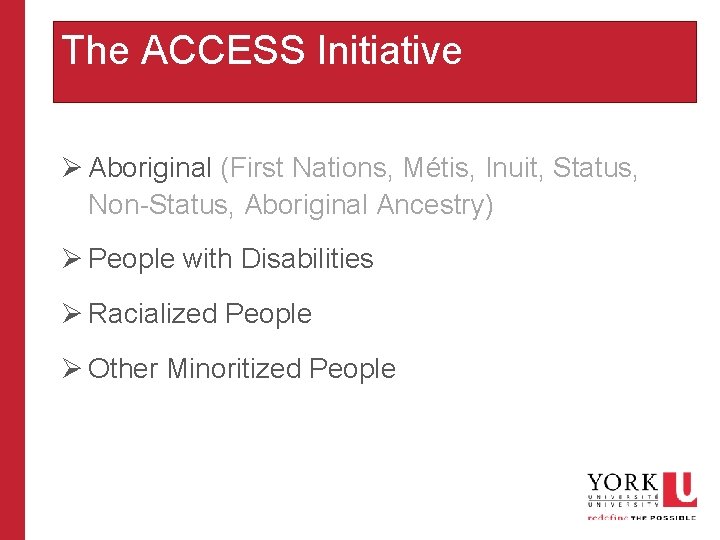 The ACCESS Initiative

➢ Aboriginal (First Nations, Métis, Inuit, Status, Non-Status, Aboriginal Ancestry)

➢ People with Disabilities

➢ Racialized People

➢ Other Minoritized People

YORK U
UNIVERSITÉ
UNIVERSITY
redefine THE POSSIBLE